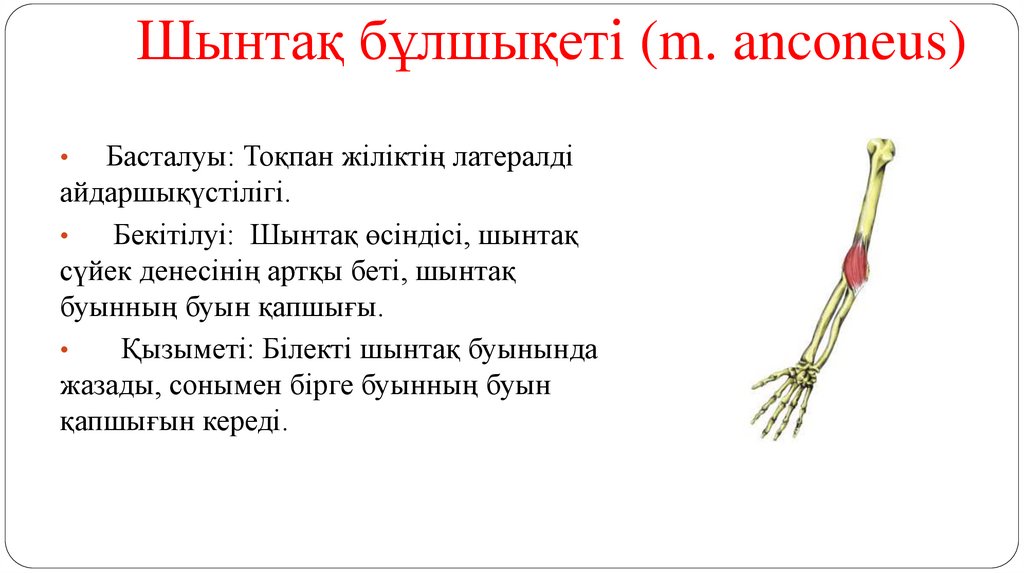 Шынтақ бұлшықеті (m. anconeus)

• Басталуы: Тоқпан жіліктің латералді айдаршықүстілігі.

• Бекітілуі: Шынтақ өсіндісі, шынтақ сүйек денесінің артқы беті, шынтақ буынның буын қапшығы.

• Қызыметі: Білекті шынтақ буынында жазады, сонымен бірге буынның буын қапшығын кереді.